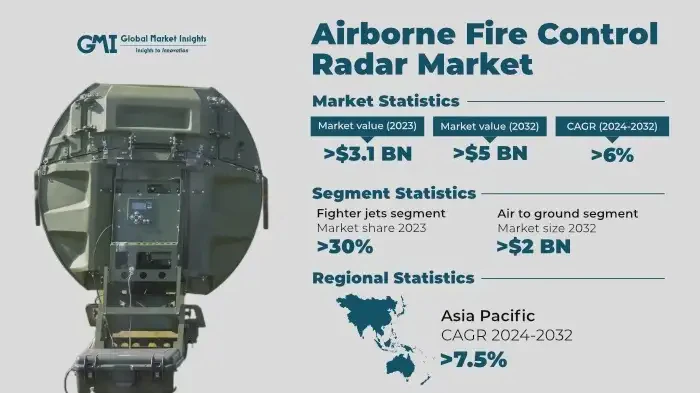 GMI Global Market Insights
Insights to Innovation

Airborne Fire Control Radar Market

Market Statistics

Market value (2023)
>$3.1 BN

Market value (2032)
>$5 BN

CAGR (2024-2032)
>6%

Segment Statistics

Fighter jets segment
Market share 2023
>30%

Air to ground segment
Market size 2032
>$2 BN

Regional Statistics

Asia Pacific
CAGR 2024-2032
>7.5%